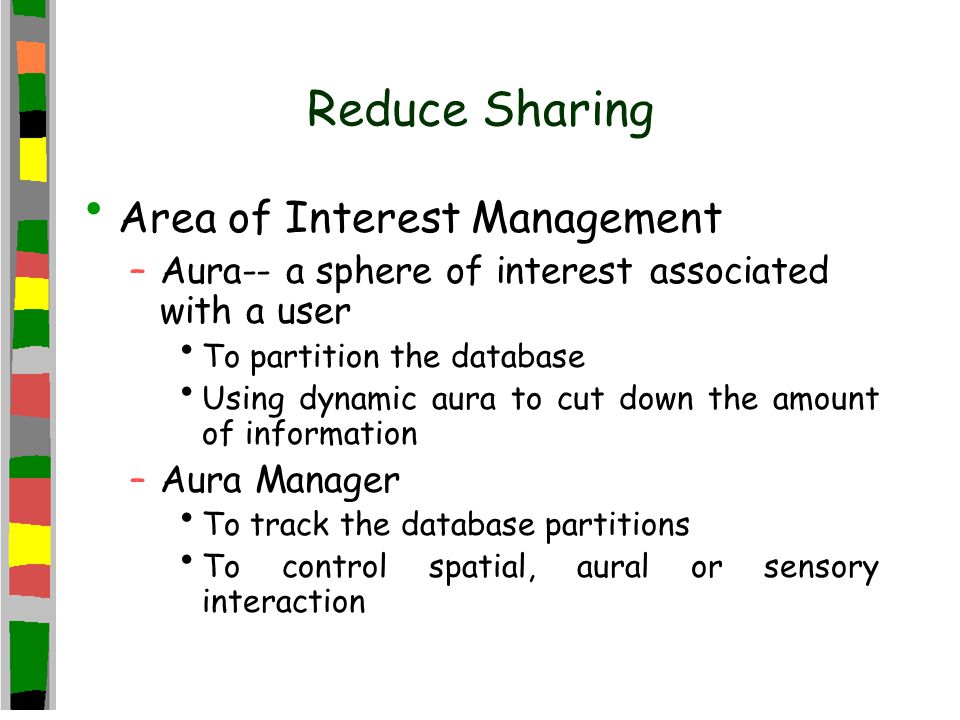 Reduce Sharing

• Area of Interest Management
  – Aura-- a sphere of interest associated with a user
    • To partition the database
    • Using dynamic aura to cut down the amount of information
  – Aura Manager
    • To track the database partitions
    • To control spatial, aural or sensory interaction